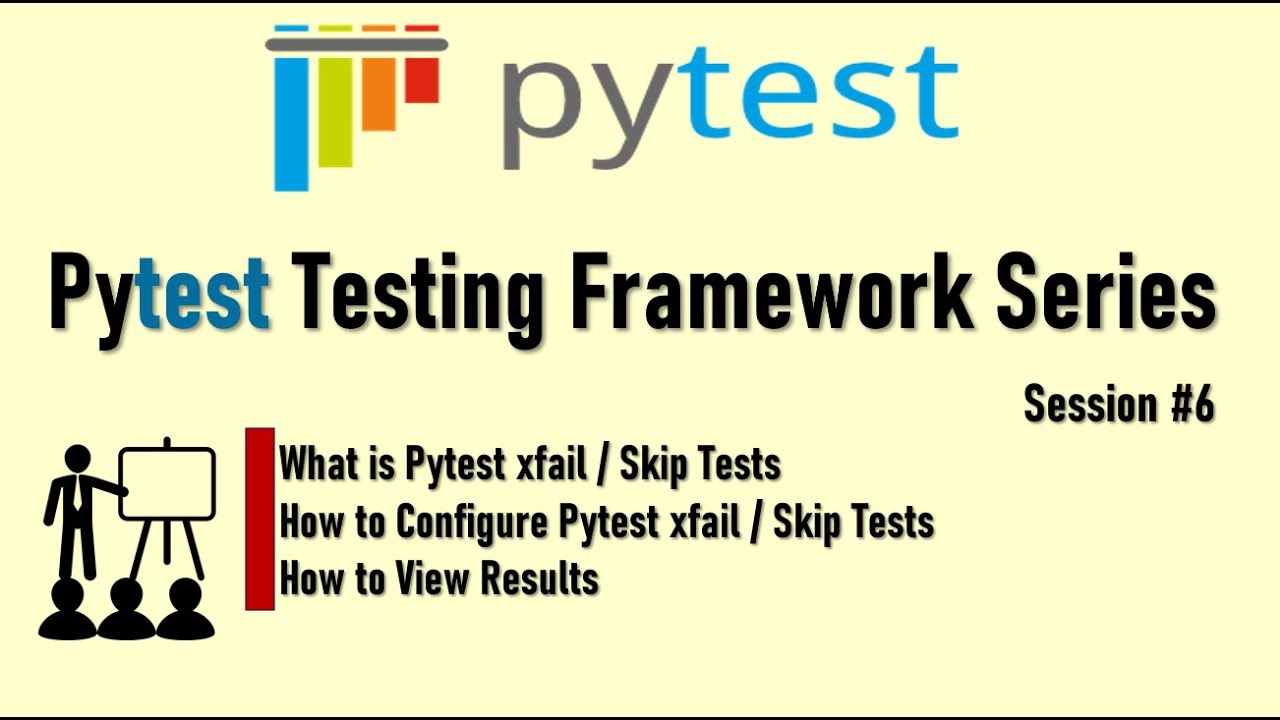 pytest

Pytest Testing Framework Series

Session #6

What is Pytest xfail / Skip Tests
How to Configure Pytest xfail / Skip Tests
How to View Results